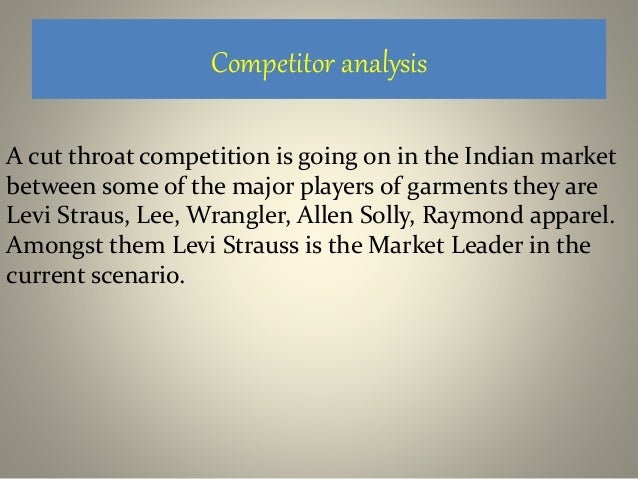 Competitor analysis

A cut throat competition is going on in the Indian market between some of the major players of garments they are Levi Straus, Lee, Wrangler, Allen Solly, Raymond apparel. Amongst them Levi Strauss is the Market Leader in the current scenario.